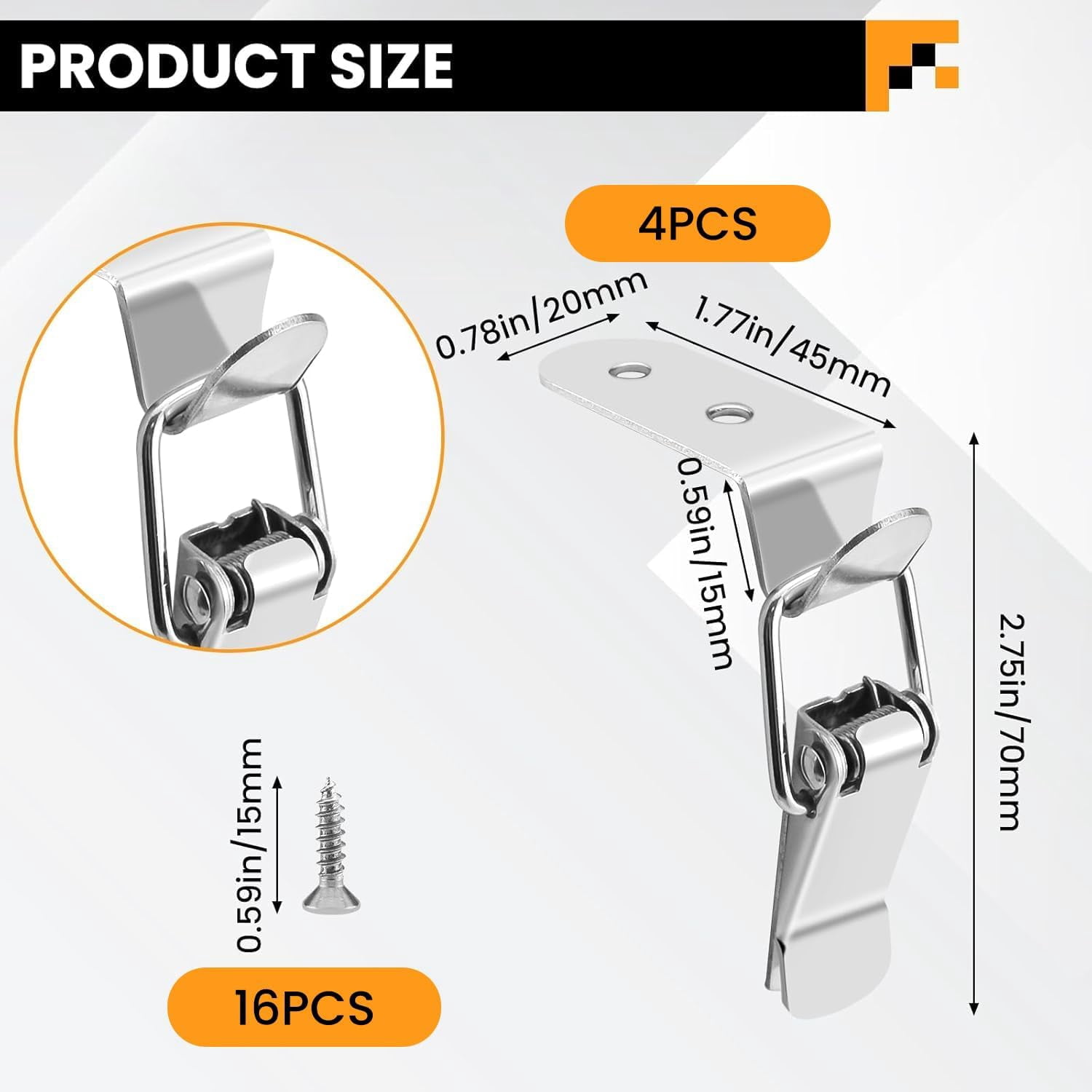 PRODUCT SIZE

4PCS

0.78in/20mm

1.77in/45mm

0.59in/15mm

2.75in/70mm

0.59in/15mm

16PCS